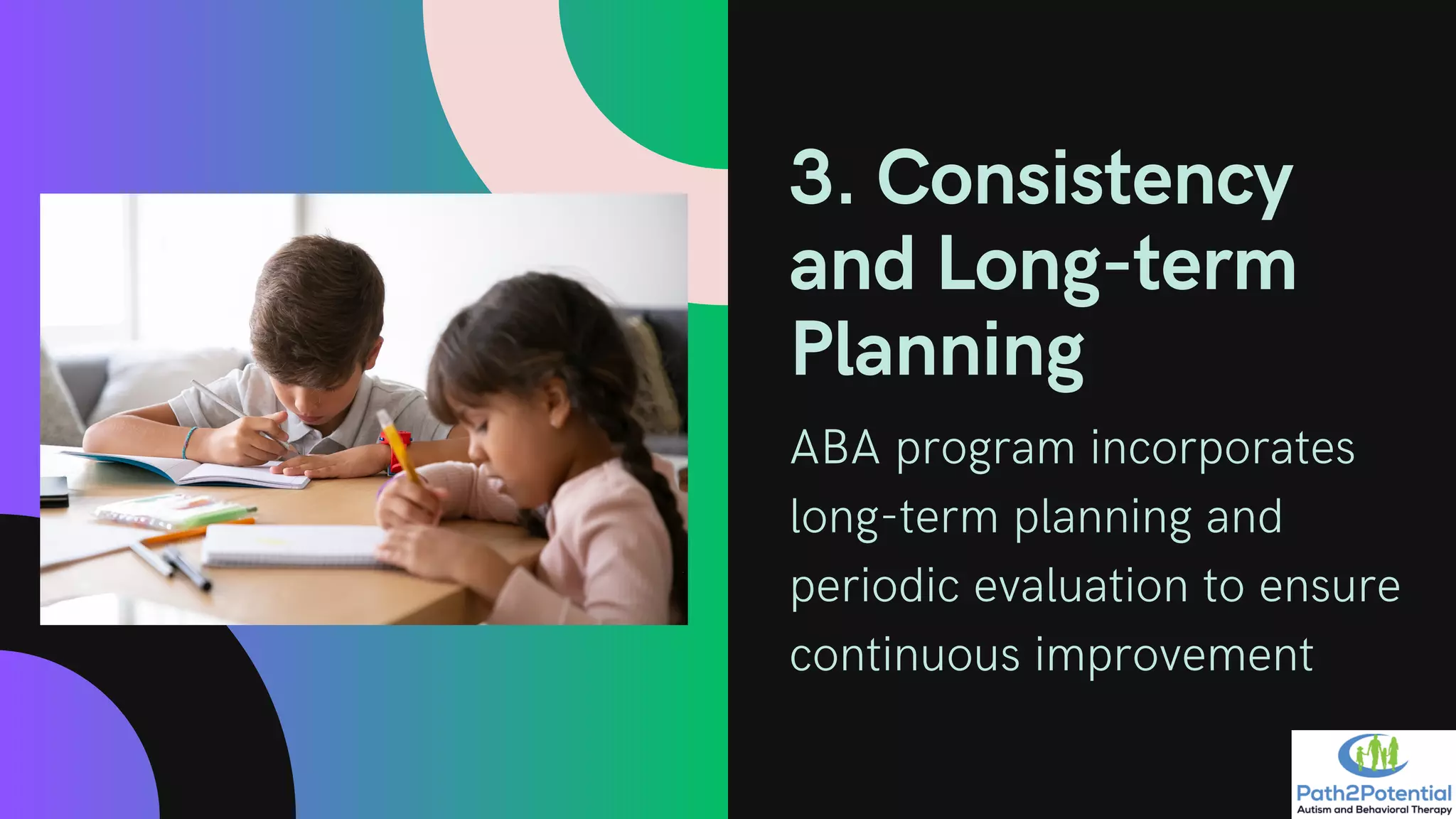 3. Consistency and Long-term Planning

ABA program incorporates long-term planning and periodic evaluation to ensure continuous improvement

Path2Potential
Autism and Behavioral Therapy